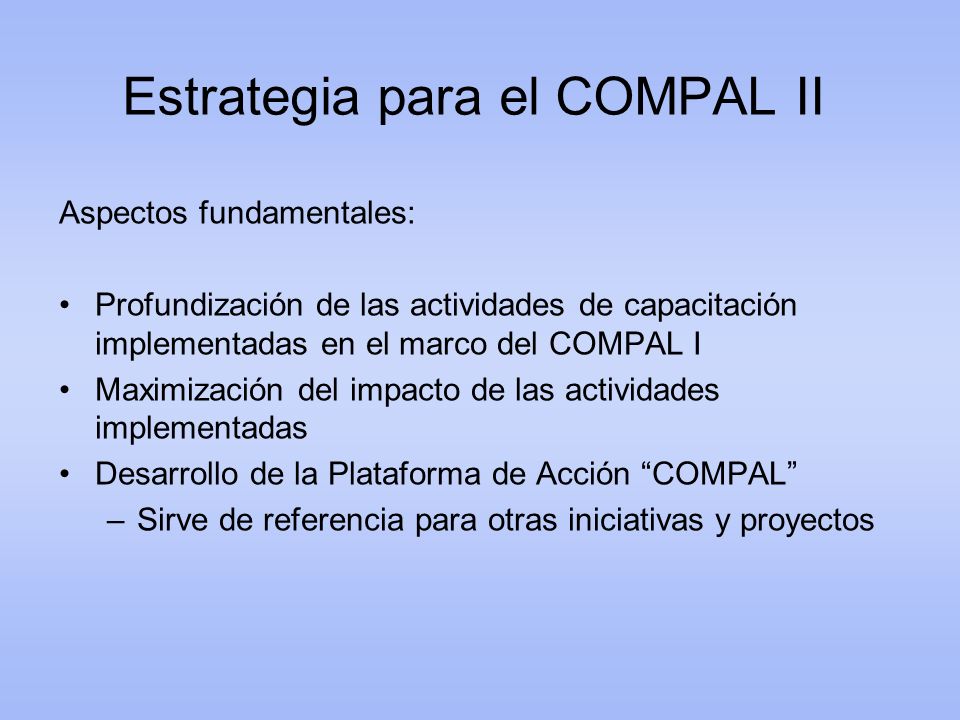 Estrategia para el COMPAL II

Aspectos fundamentales:

• Profundización de las actividades de capacitación implementadas en el marco del COMPAL I
• Maximización del impacto de las actividades implementadas
• Desarrollo de la Plataforma de Acción “COMPAL”
  – Sirve de referencia para otras iniciativas y proyectos